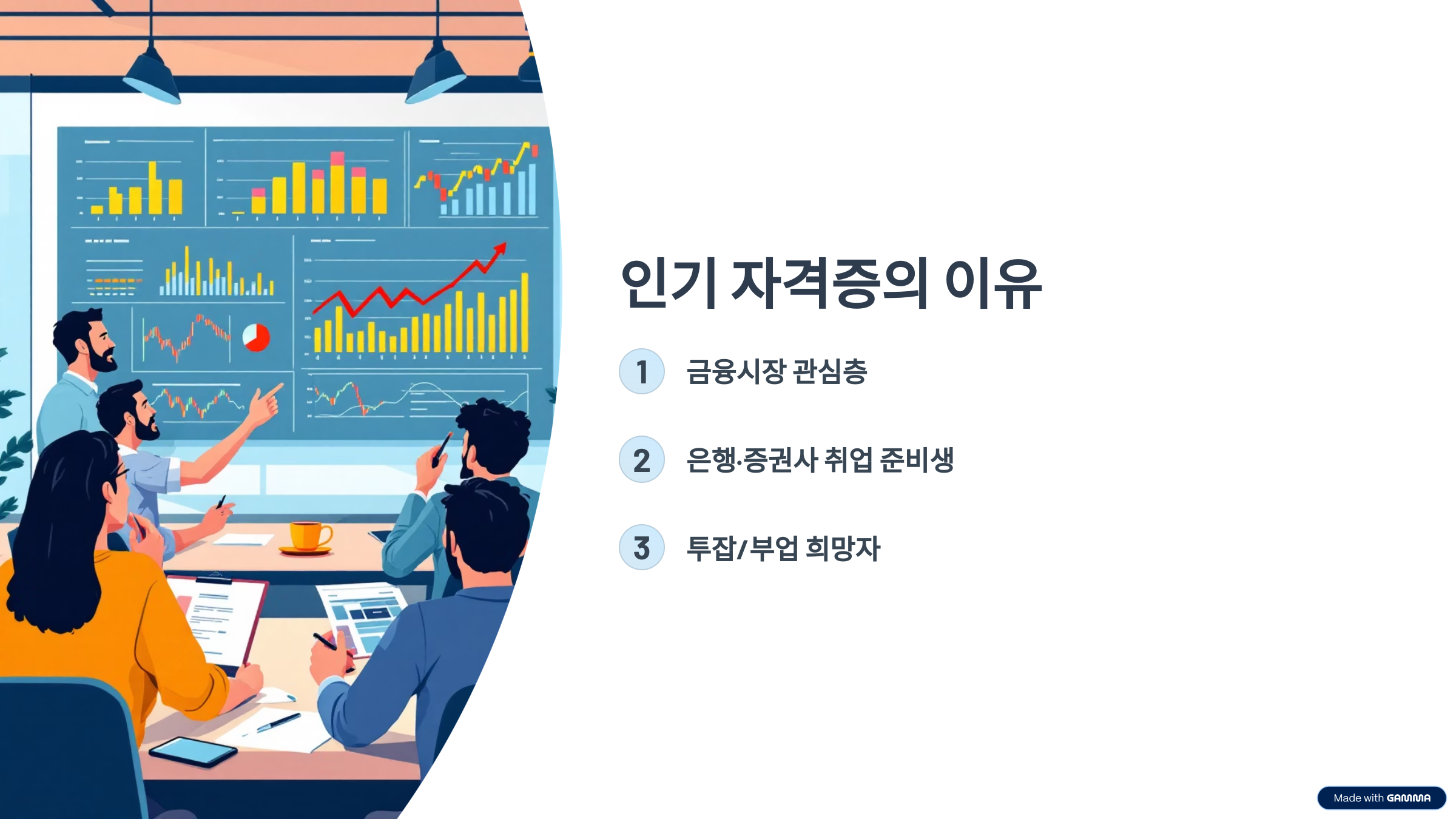 인기 자격증의 이유

1 금융시장 관심층

2 은행·증권사 취업 준비생

3 투잡/부업 희망자

Made with GAMMA